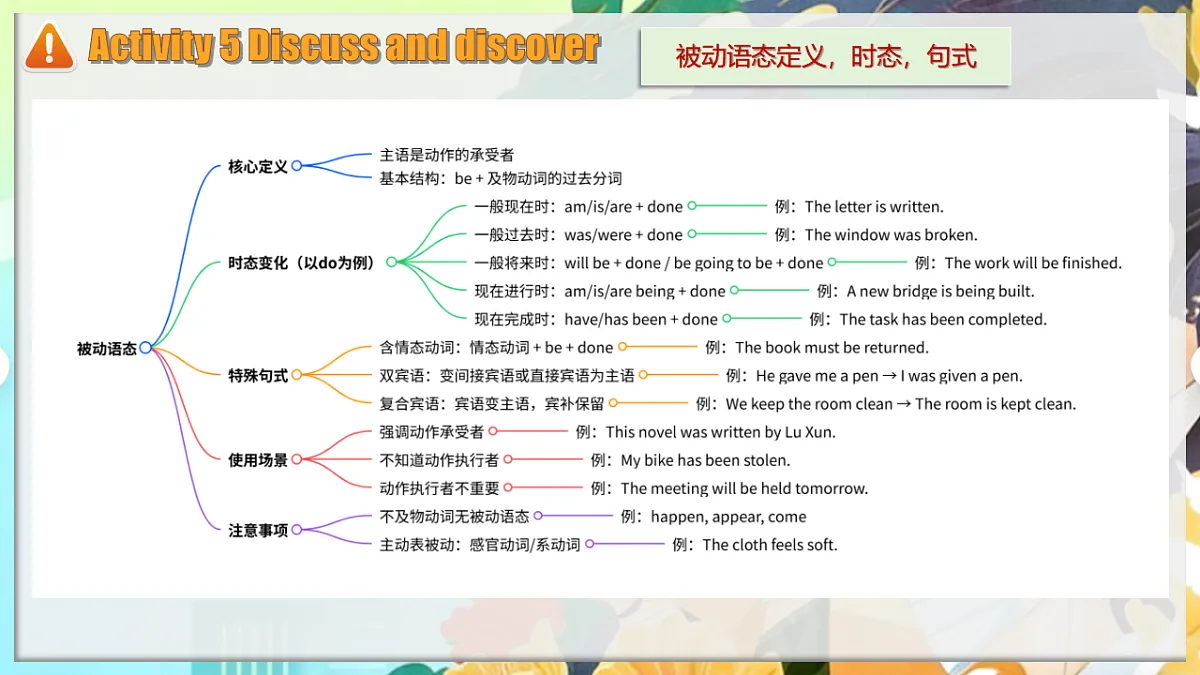 Activity 5 Discuss and discover

被动语态定义，时态，句式

被动语态

核心定义
主语是动作的承受者
基本结构：be + 及物动词的过去分词

时态变化（以do为例）
一般现在时：am/is/are + done　例：The letter is written.
一般过去时：was/were + done　例：The window was broken.
一般将来时：will be + done / be going to be + done　例：The work will be finished.
现在进行时：am/is/are being + done　例：A new bridge is being built.
现在完成时：have/has been + done　例：The task has been completed.

特殊句式
含情态动词：情态动词 + be + done　例：The book must be returned.
双宾语：变间接宾语或直接宾语为主语　例：He gave me a pen → I was given a pen.
复合宾语：宾语变主语，宾补保留　例：We keep the room clean → The room is kept clean.

使用场景
强调动作承受者　例：This novel was written by Lu Xun.
不知道动作执行者　例：My bike has been stolen.
动作执行者不重要　例：The meeting will be held tomorrow.

注意事项
不及物动词无被动语态　例：happen, appear, come
主动表被动：感官动词/系动词　例：The cloth feels soft.